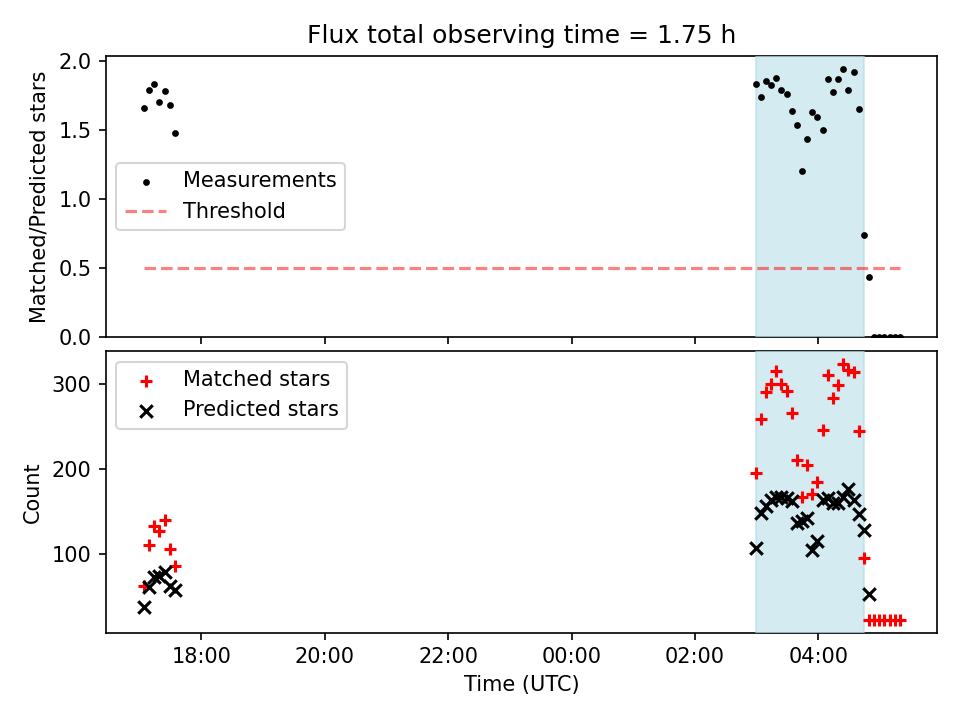 Flux total observing time = 1.75 h

Matched/Predicted stars

2.0
1.5
1.0
0.5
0.0

Measurements
Threshold

Count

300
200
100

Matched stars
Predicted stars

18:00 20:00 22:00 00:00 02:00 04:00

Time (UTC)